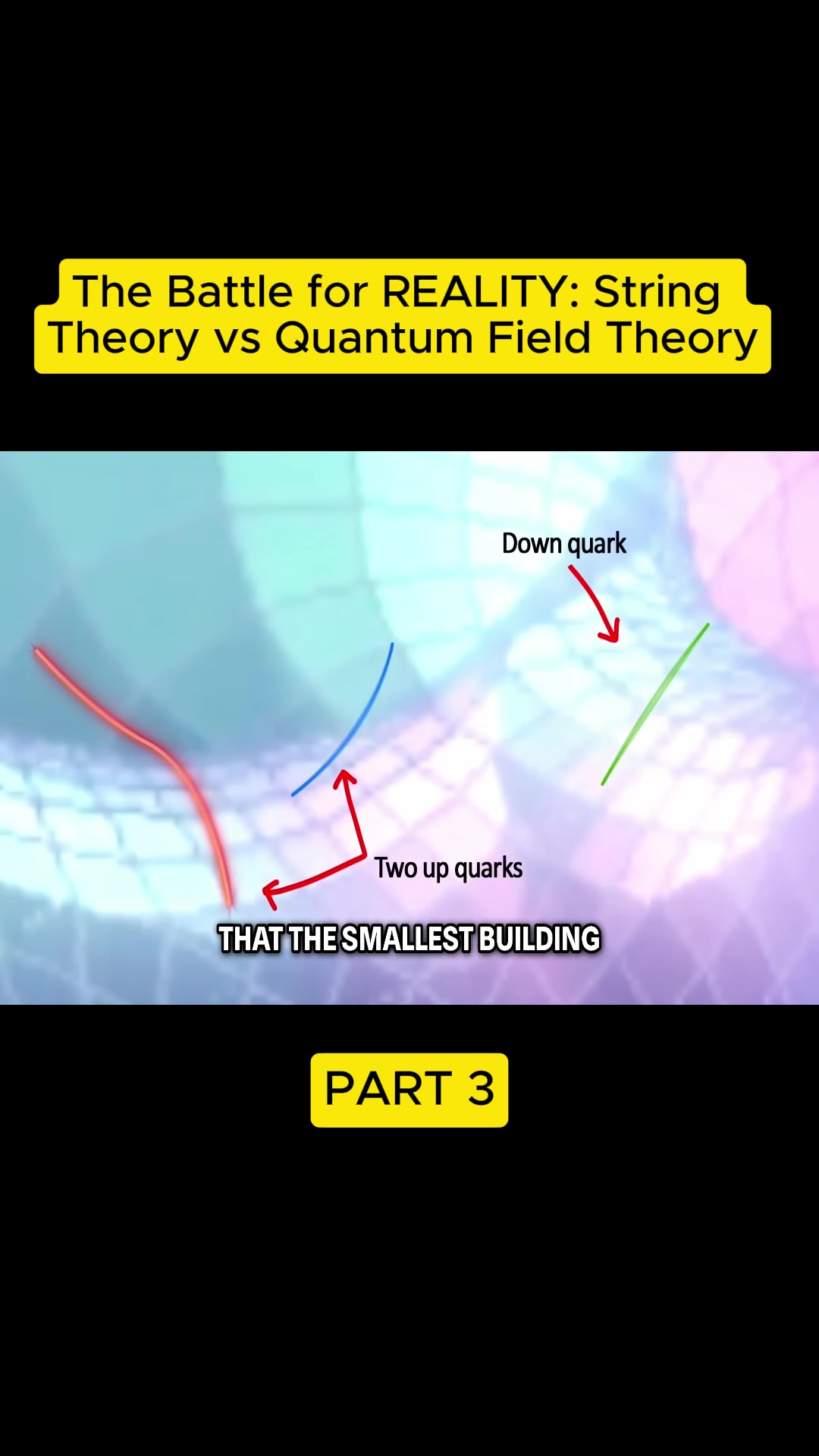 The Battle for REALITY: String Theory vs Quantum Field Theory

Down quark

Two up quarks

THAT THE SMALLEST BUILDING

PART 3